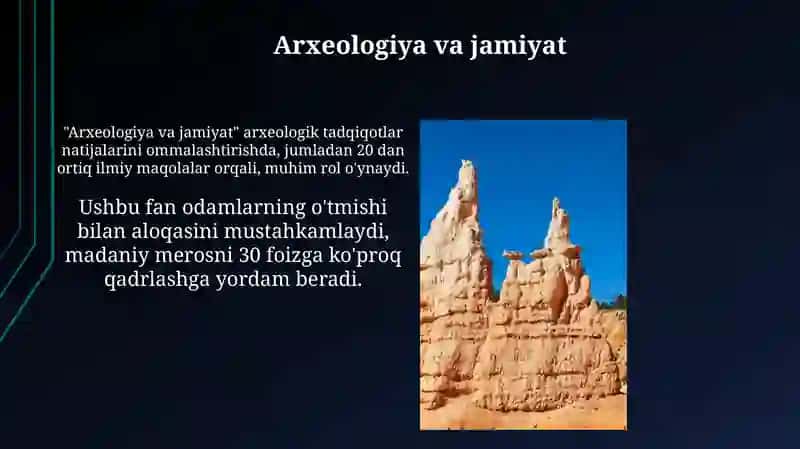 Arxeologiya va jamiyat

"Arxeologiya va jamiyat" arxeologik tadqiqotlar natijalarini ommalashtirishda, jumladan 20 dan ortiq ilmiy maqolalar orqali, muhim rol o'ynaydi.

Ushbu fan odamlarning o'tmishi bilan aloqasini mustahkamlaydi, madaniy merosni 30 foizga ko'proq qadrlashga yordam beradi.